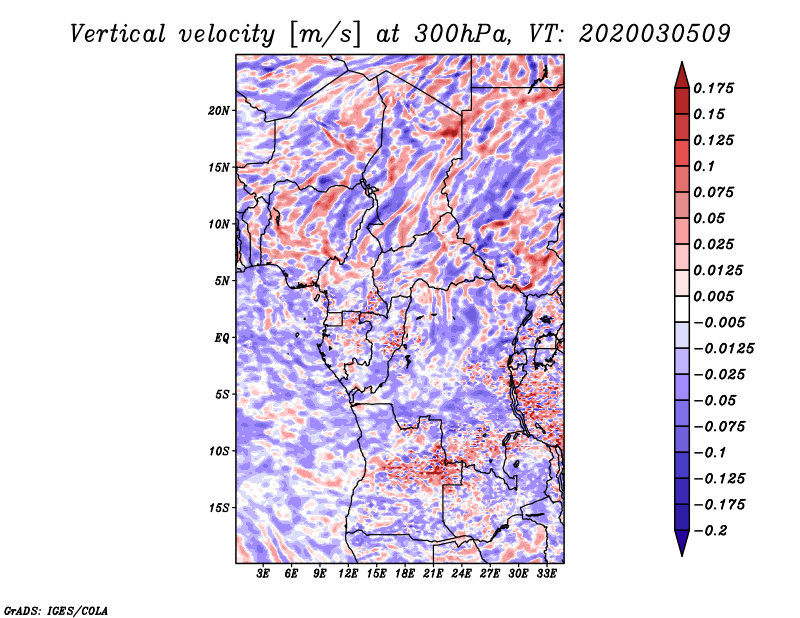 Vertical velocity [m/s] at 300hPa, VT: 2020030509

20N
15N
10N
5N
EQ
5S
10S
15S

3E 6E 9E 12E 15E 18E 21E 24E 27E 30E 33E

0.175
0.15
0.125
0.1
0.075
0.05
0.025
0.0125
0.005
−0.005
−0.0125
−0.025
−0.05
−0.075
−0.1
−0.125
−0.175
−0.2

GrADS: IGES/COLA